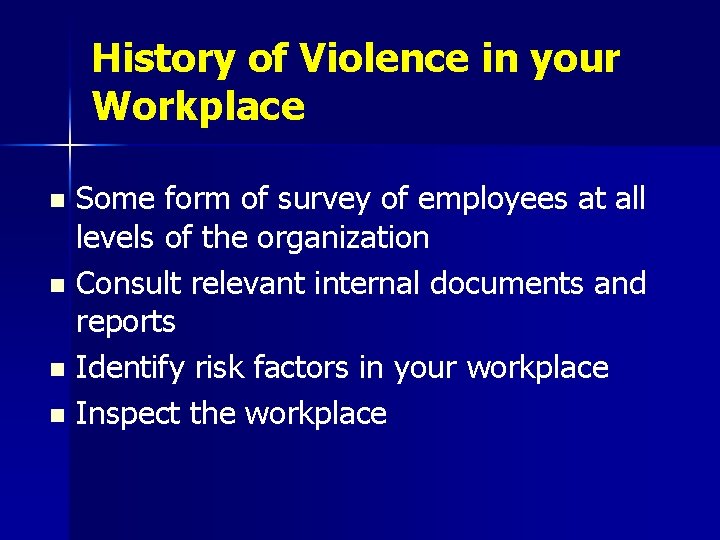 History of Violence in your Workplace

- Some form of survey of employees at all levels of the organization
- Consult relevant internal documents and reports
- Identify risk factors in your workplace
- Inspect the workplace